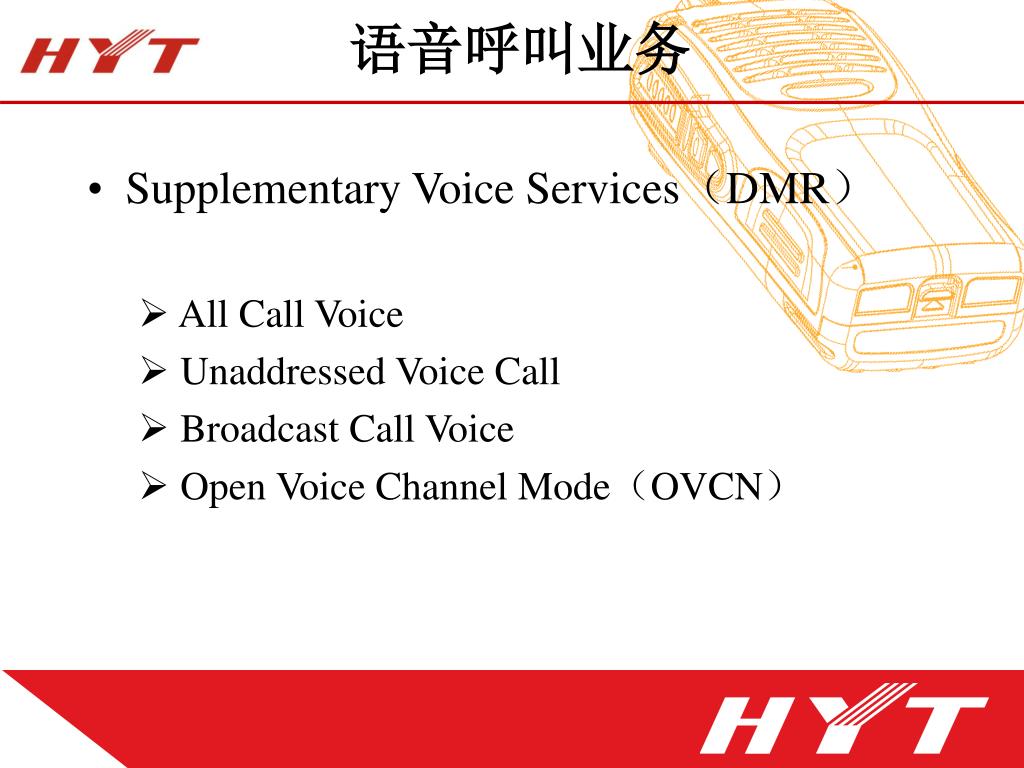 HYT

语音呼叫业务

• Supplementary Voice Services（DMR）

➢ All Call Voice
➢ Unaddressed Voice Call
➢ Broadcast Call Voice
➢ Open Voice Channel Mode（OVCN）

HYT